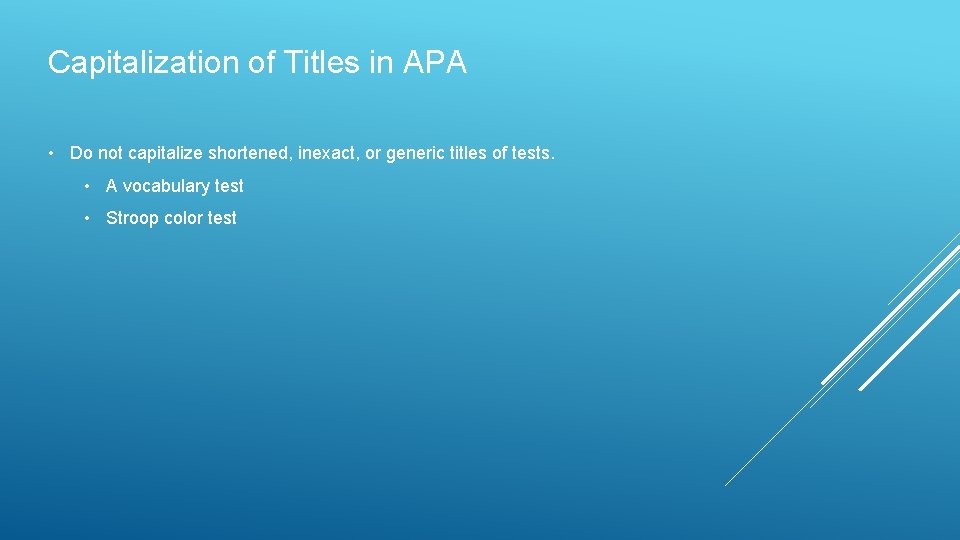 Capitalization of Titles in APA

• Do not capitalize shortened, inexact, or generic titles of tests.

• A vocabulary test

• Stroop color test